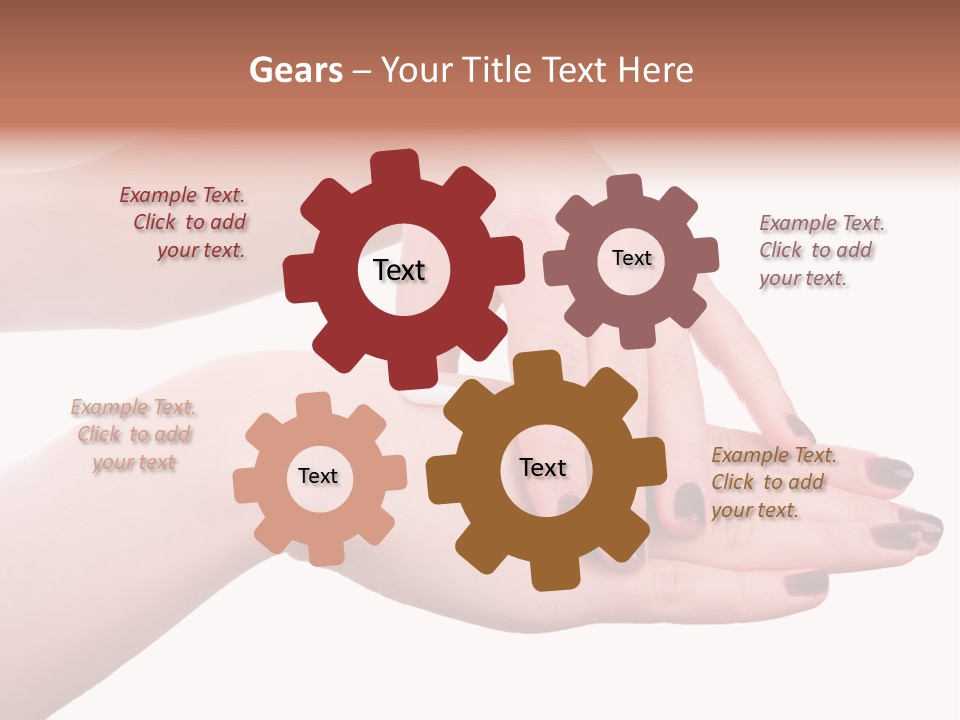 Gears – Your Title Text Here

Example Text. Click to add your text.

Text

Text

Example Text. Click to add your text.

Example Text. Click to add your text

Text

Text

Example Text. Click to add your text.